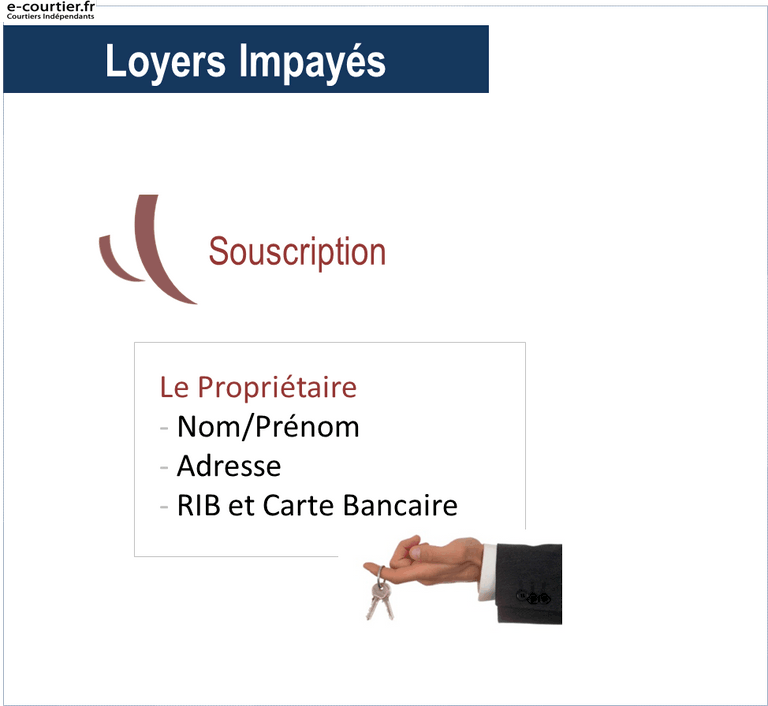 e-courtier.fr
Courtiers Indépendants

Loyers Impayés

Souscription

Le Propriétaire
- Nom/Prénom
- Adresse
- RIB et Carte Bancaire